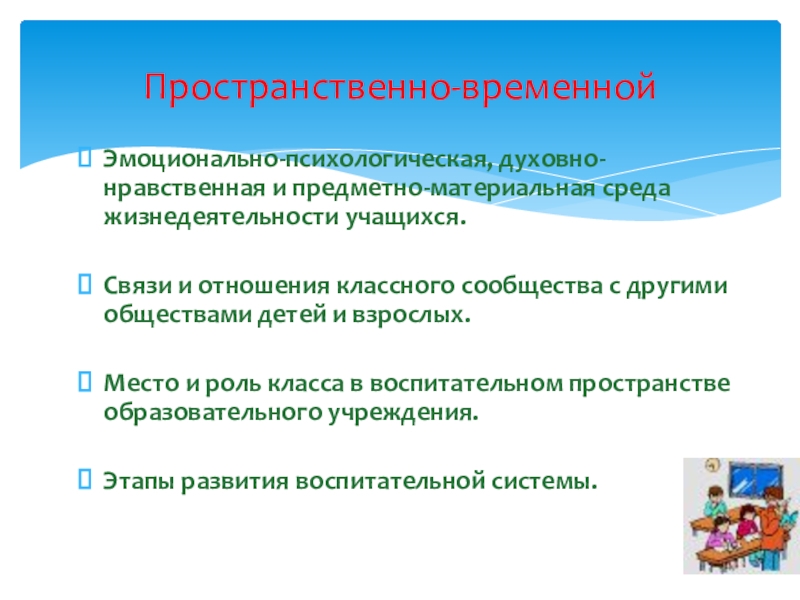 Пространственно-временной

Эмоционально-психологическая, духовно-нравственная и предметно-материальная среда жизнедеятельности учащихся.

Связи и отношения классного сообщества с другими обществами детей и взрослых.

Место и роль класса в воспитательном пространстве образовательного учреждения.

Этапы развития воспитательной системы.